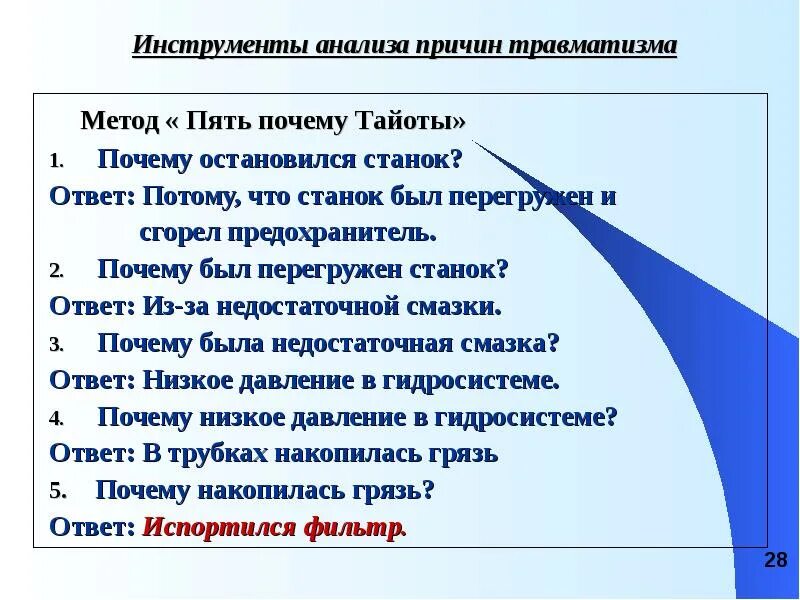 Инструменты анализа причин травматизма

Метод « Пять почему Тайоты»

1. Почему остановился станок?

Ответ: Потому, что станок был перегружен и сгорел предохранитель.

2. Почему был перегружен станок?

Ответ: Из-за недостаточной смазки.

3. Почему была недостаточная смазка?

Ответ: Низкое давление в гидросистеме.

4. Почему низкое давление в гидросистеме?

Ответ: В трубках накопилась грязь

5. Почему накопилась грязь?

Ответ: Испортился фильтр.

28